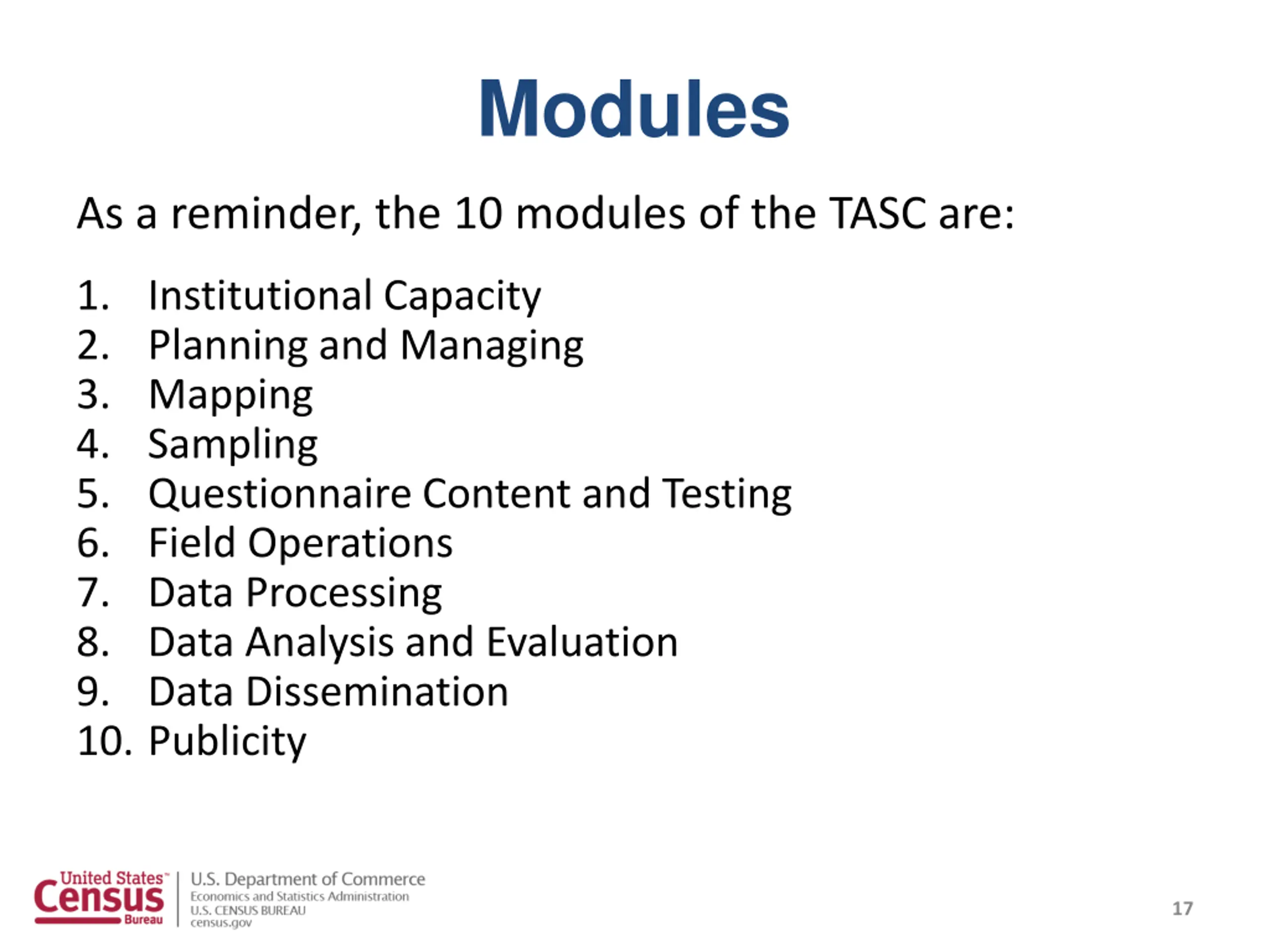 Modules

As a reminder, the 10 modules of the TASC are:

1. Institutional Capacity
2. Planning and Managing
3. Mapping
4. Sampling
5. Questionnaire Content and Testing
6. Field Operations
7. Data Processing
8. Data Analysis and Evaluation
9. Data Dissemination
10. Publicity

United States™ Census Bureau
U.S. Department of Commerce
Economics and Statistics Administration
U.S. CENSUS BUREAU
census.gov

17